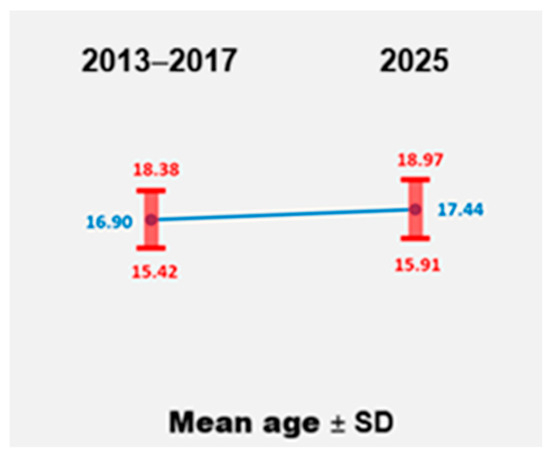 2013–2017

2025

18.38

16.90

15.42

18.97

17.44

15.91

Mean age ± SD